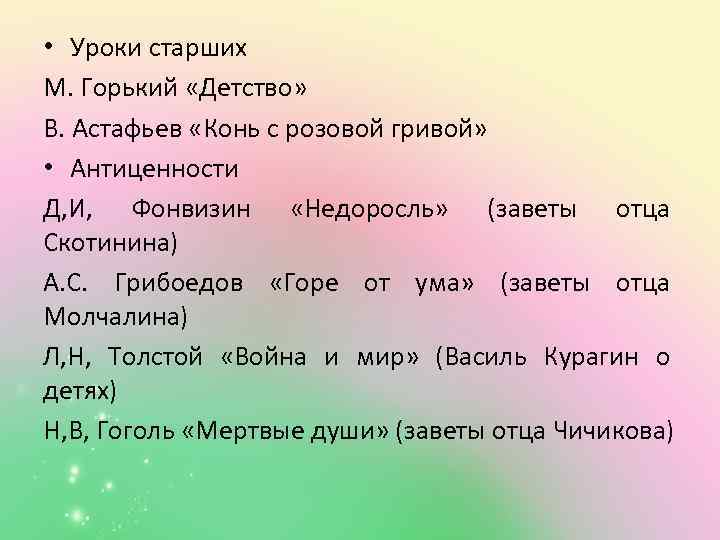 • Уроки старших
М. Горький «Детство»
В. Астафьев «Конь с розовой гривой»
• Антиценности
Д,И, Фонвизин «Недоросль» (заветы отца Скотинина)
А.С. Грибоедов «Горе от ума» (заветы отца Молчалина)
Л,Н, Толстой «Война и мир» (Василь Курагин о детях)
Н,В, Гоголь «Мертвые души» (заветы отца Чичикова)